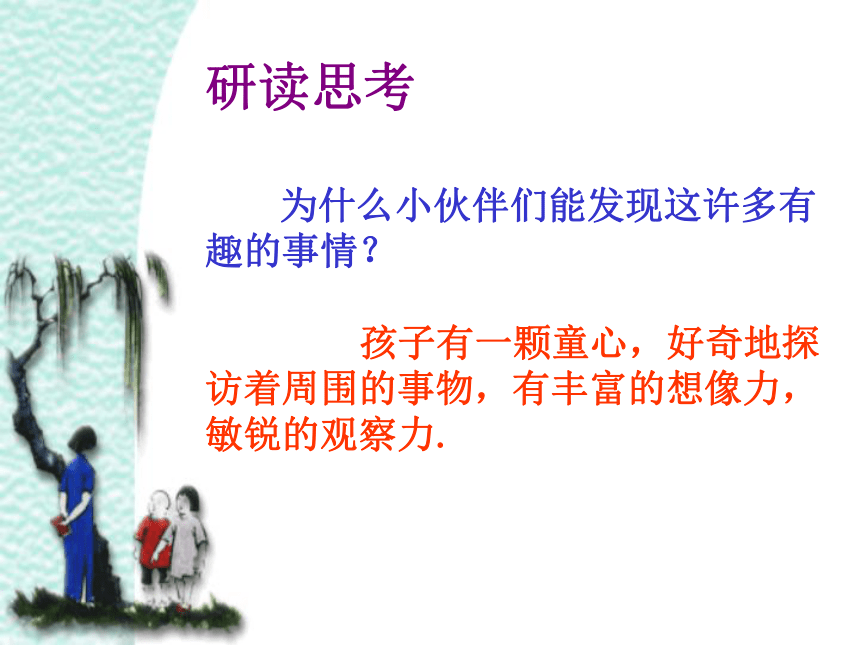 研读思考

为什么小伙伴们能发现这许多有趣的事情？

孩子有一颗童心，好奇地探访着周围的事物，有丰富的想像力，敏锐的观察力.